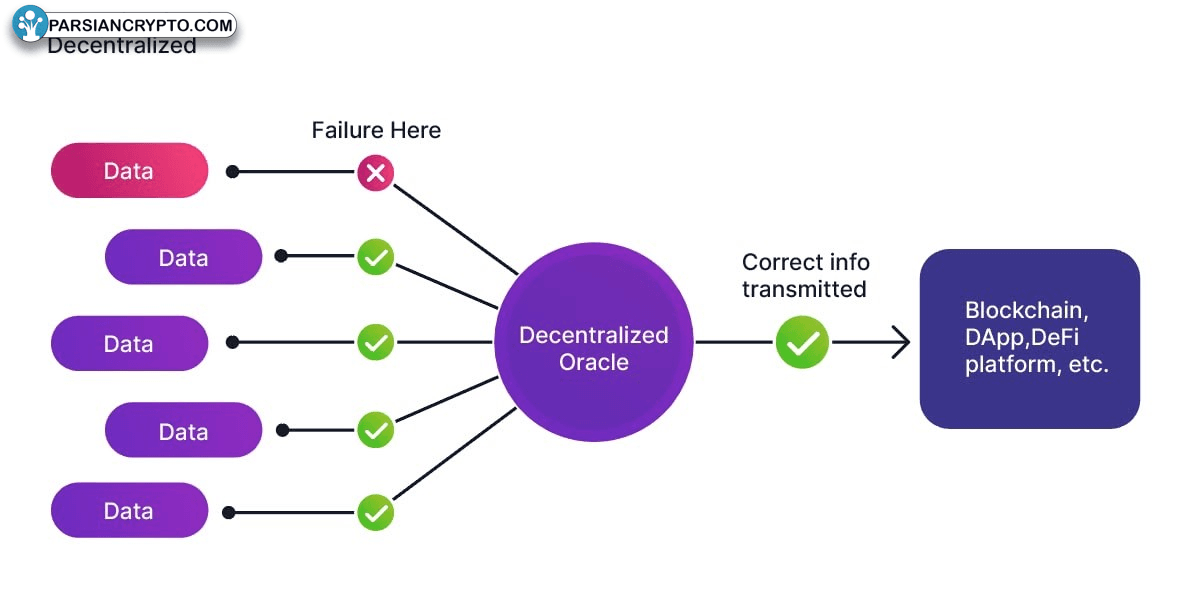 PARSIANCRYPTO.COM
Decentralized

Failure Here

Data

Data

Data

Data

Data

Decentralized Oracle

Correct info transmitted

Blockchain, DApp,DeFi platform, etc.